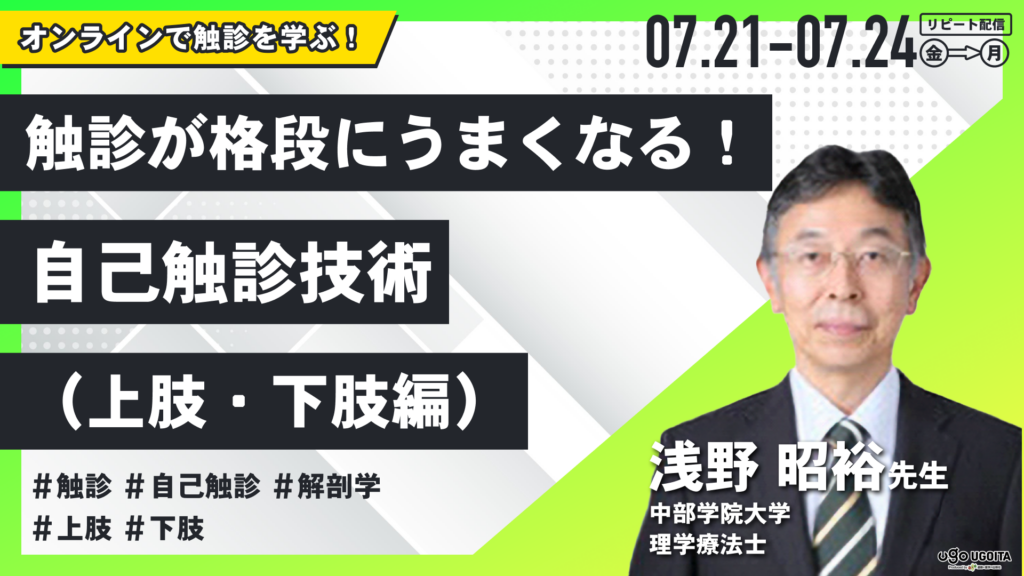 オンラインで触診を学ぶ！

07.21-07.24

リピート配信
金→月

触診が格段にうまくなる！

自己触診技術

（上肢・下肢編）

＃触診 ＃自己触診 ＃解剖学
＃上肢 ＃下肢

浅野 昭裕先生
中部学院大学
理学療法士

UGOITA